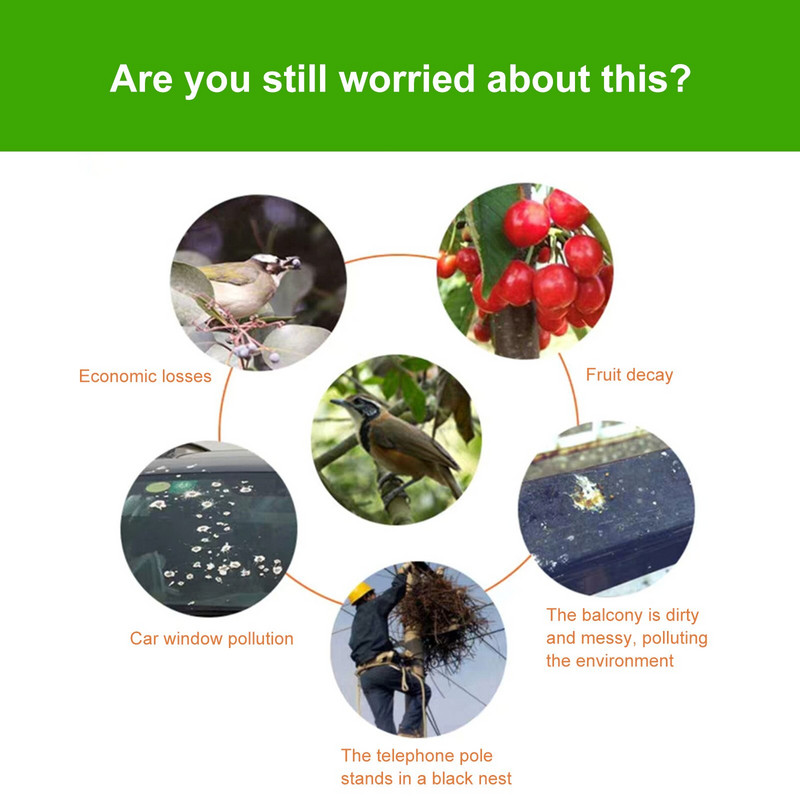 Are you still worried about this?

Economic losses

Fruit decay

Car window pollution

The balcony is dirty and messy, polluting the environment

The telephone pole stands in a black nest